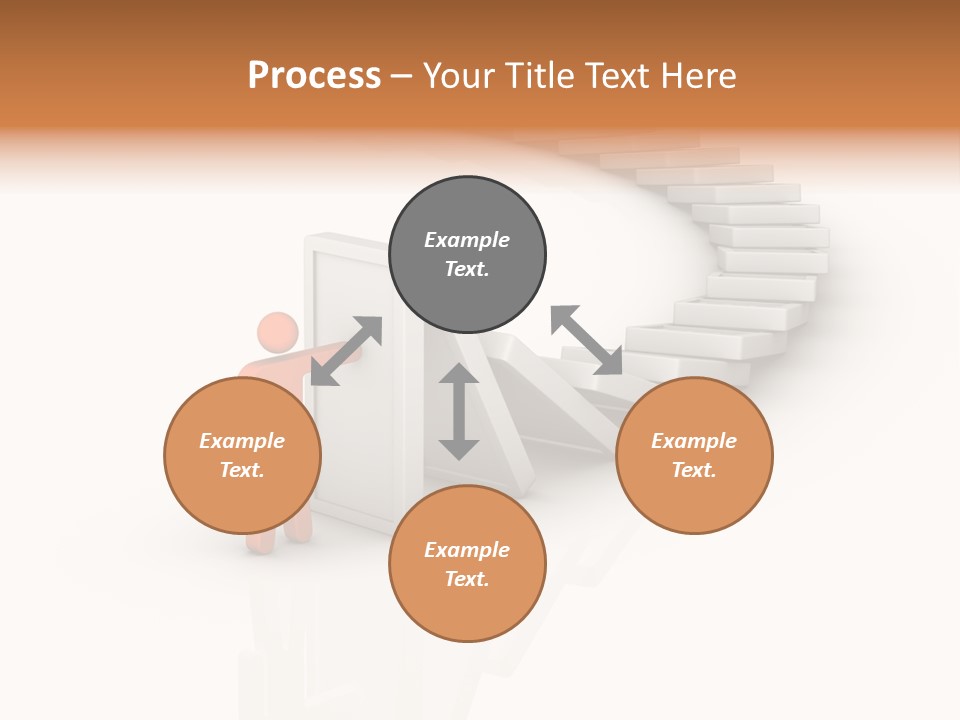 Process – Your Title Text Here

Example Text.

Example Text.

Example Text.

Example Text.